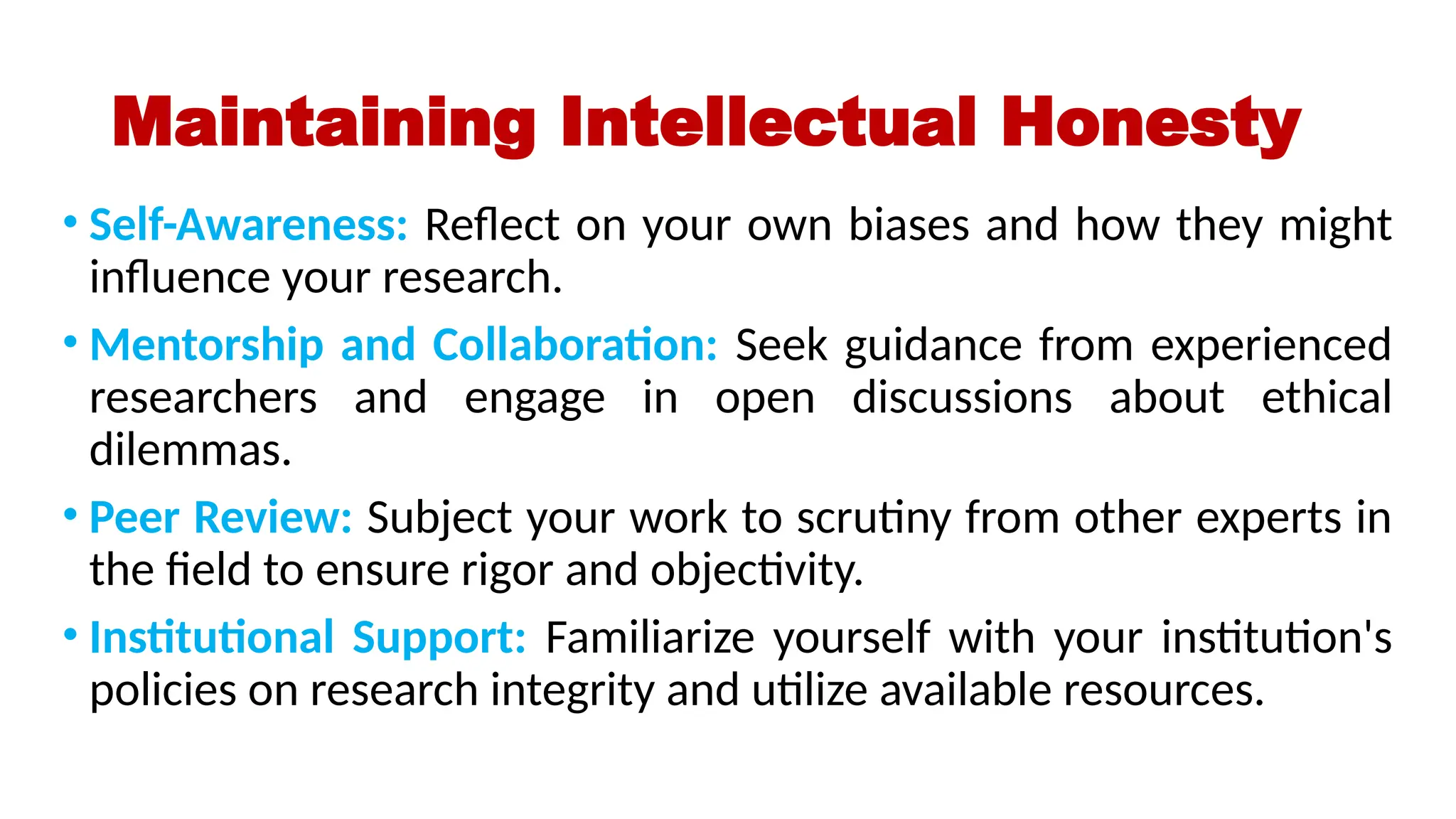 Maintaining Intellectual Honesty

• Self-Awareness: Reflect on your own biases and how they might influence your research.

• Mentorship and Collaboration: Seek guidance from experienced researchers and engage in open discussions about ethical dilemmas.

• Peer Review: Subject your work to scrutiny from other experts in the field to ensure rigor and objectivity.

• Institutional Support: Familiarize yourself with your institution's policies on research integrity and utilize available resources.